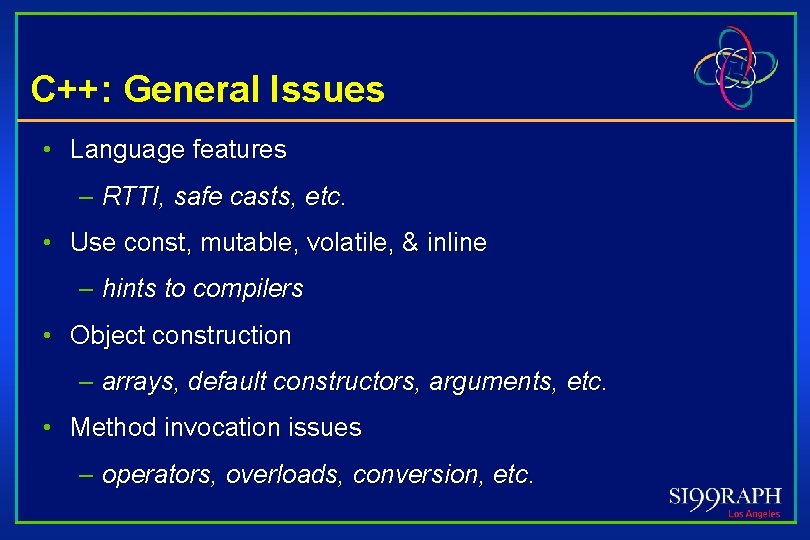 C++: General Issues

• Language features

– RTTI, safe casts, etc.

• Use const, mutable, volatile, & inline

– hints to compilers

• Object construction

– arrays, default constructors, arguments, etc.

• Method invocation issues

– operators, overloads, conversion, etc.

SI99RAPH
Los Angeles